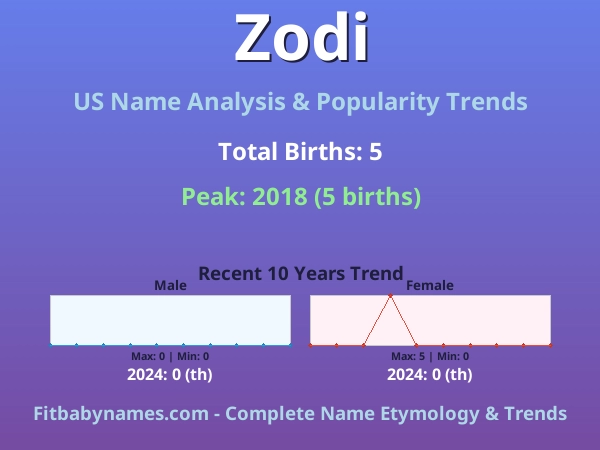 Zodi

US Name Analysis & Popularity Trends

Total Births: 5

Peak: 2018 (5 births)

Recent 10 Years Trend

Male

Max: 0 | Min: 0

2024: 0 (th)

Female

Max: 5 | Min: 0

2024: 0 (th)

Fitbabynames.com - Complete Name Etymology & Trends